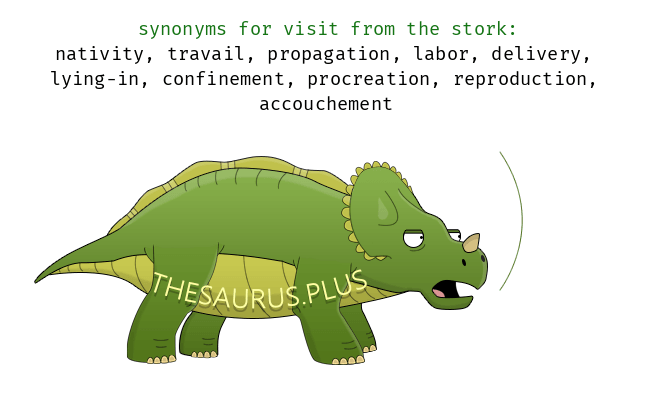 synonyms for visit from the stork:
nativity, travail, propagation, labor, delivery, lying-in, confinement, procreation, reproduction, accouchement

THESAURUS.PLUS